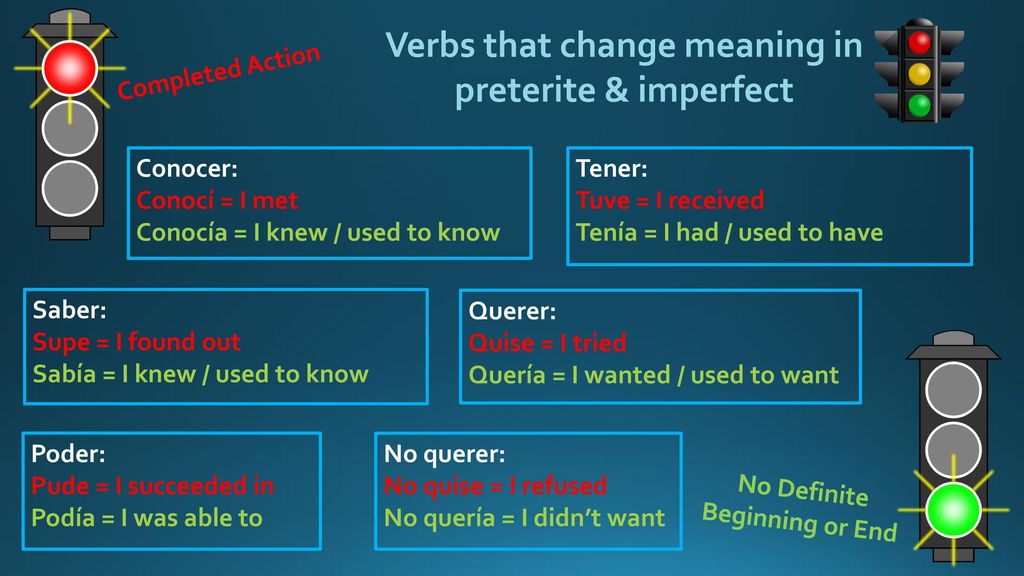 Completed Action

Verbs that change meaning in preterite & imperfect

Conocer:
Conocí = I met
Conocía = I knew / used to know

Tener:
Tuve = I received
Tenía = I had / used to have

Saber:
Supe = I found out
Sabía = I knew / used to know

Querer:
Quise = I tried
Quería = I wanted / used to want

Poder:
Pude = I succeeded in
Podía = I was able to

No querer:
No quise = I refused
No quería = I didn't want

No Definite Beginning or End